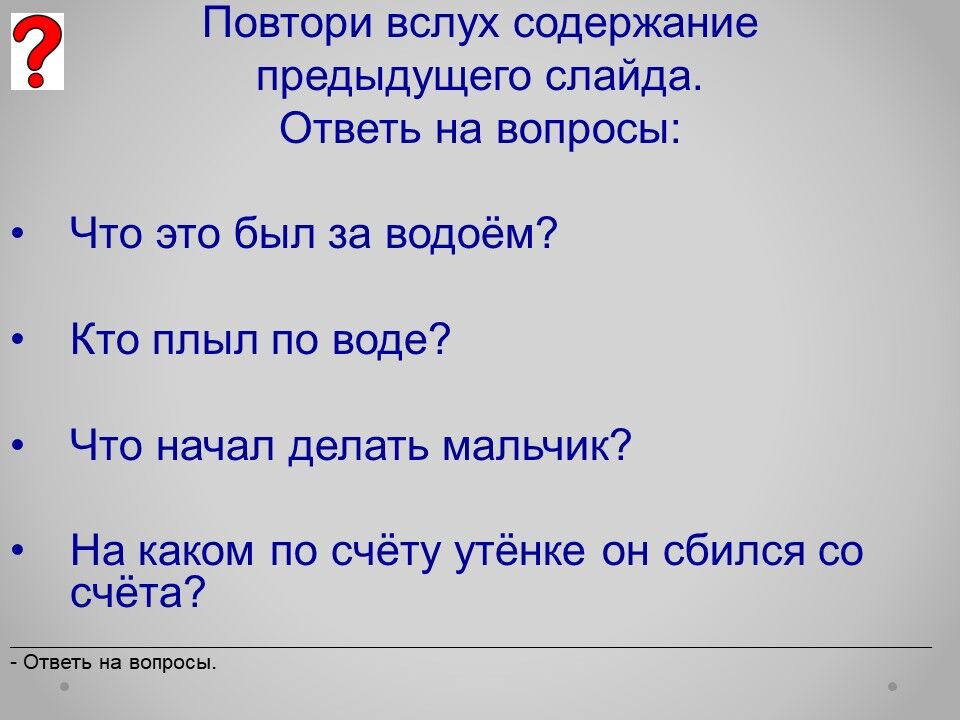 ?

Повтори вслух содержание предыдущего слайда.
Ответь на вопросы:

• Что это был за водоём?

• Кто плыл по воде?

• Что начал делать мальчик?

• На каком по счёту утёнке он сбился со счёта?

- Ответь на вопросы.